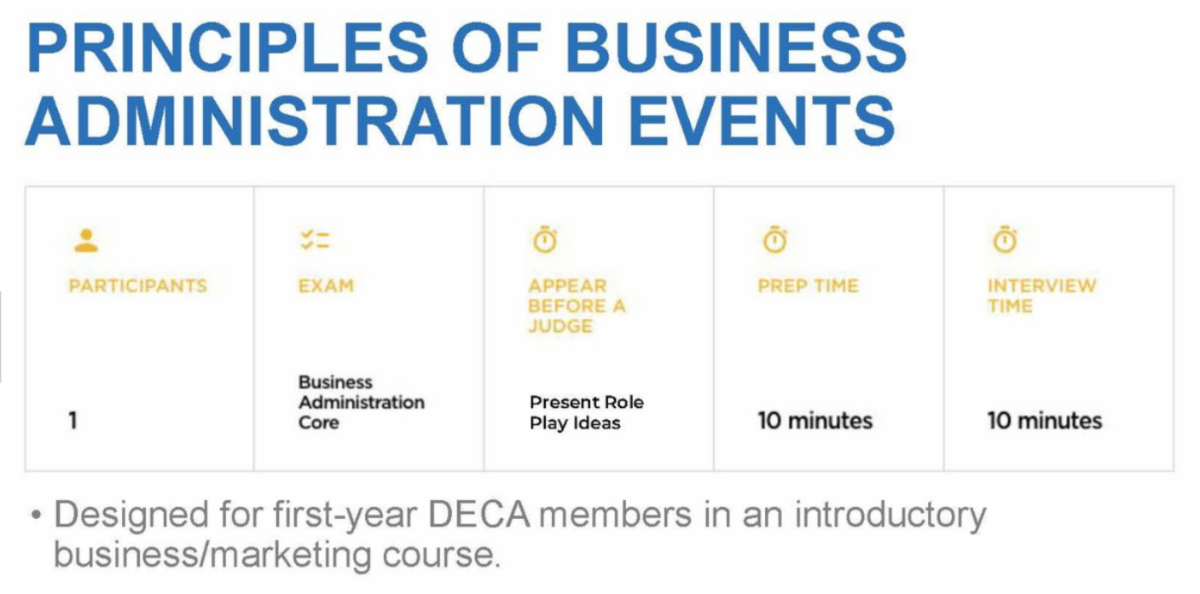 PRINCIPLES OF BUSINESS ADMINISTRATION EVENTS

| PARTICIPANTS | EXAM | APPEAR BEFORE A JUDGE | PREP TIME | INTERVIEW TIME |
|---|---|---|---|---|
| 1 | Business Administration Core | Present Role Play Ideas | 10 minutes | 10 minutes |

• Designed for first-year DECA members in an introductory business/marketing course.